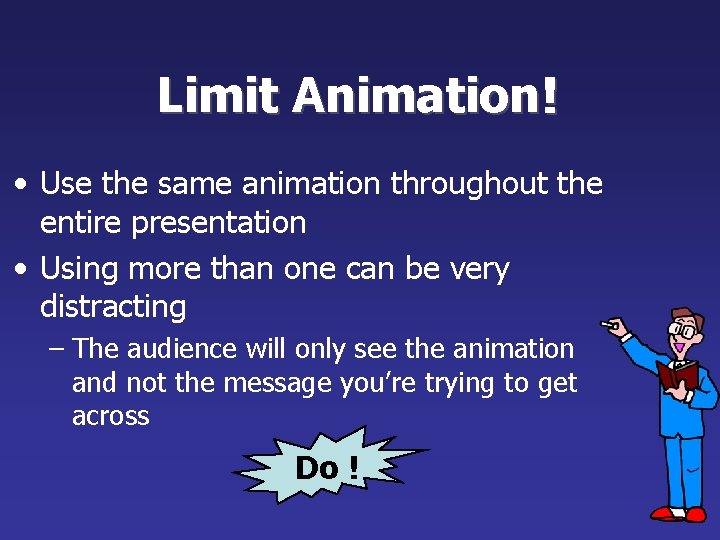 Limit Animation!

• Use the same animation throughout the entire presentation

• Using more than one can be very distracting

– The audience will only see the animation and not the message you're trying to get across

Do !